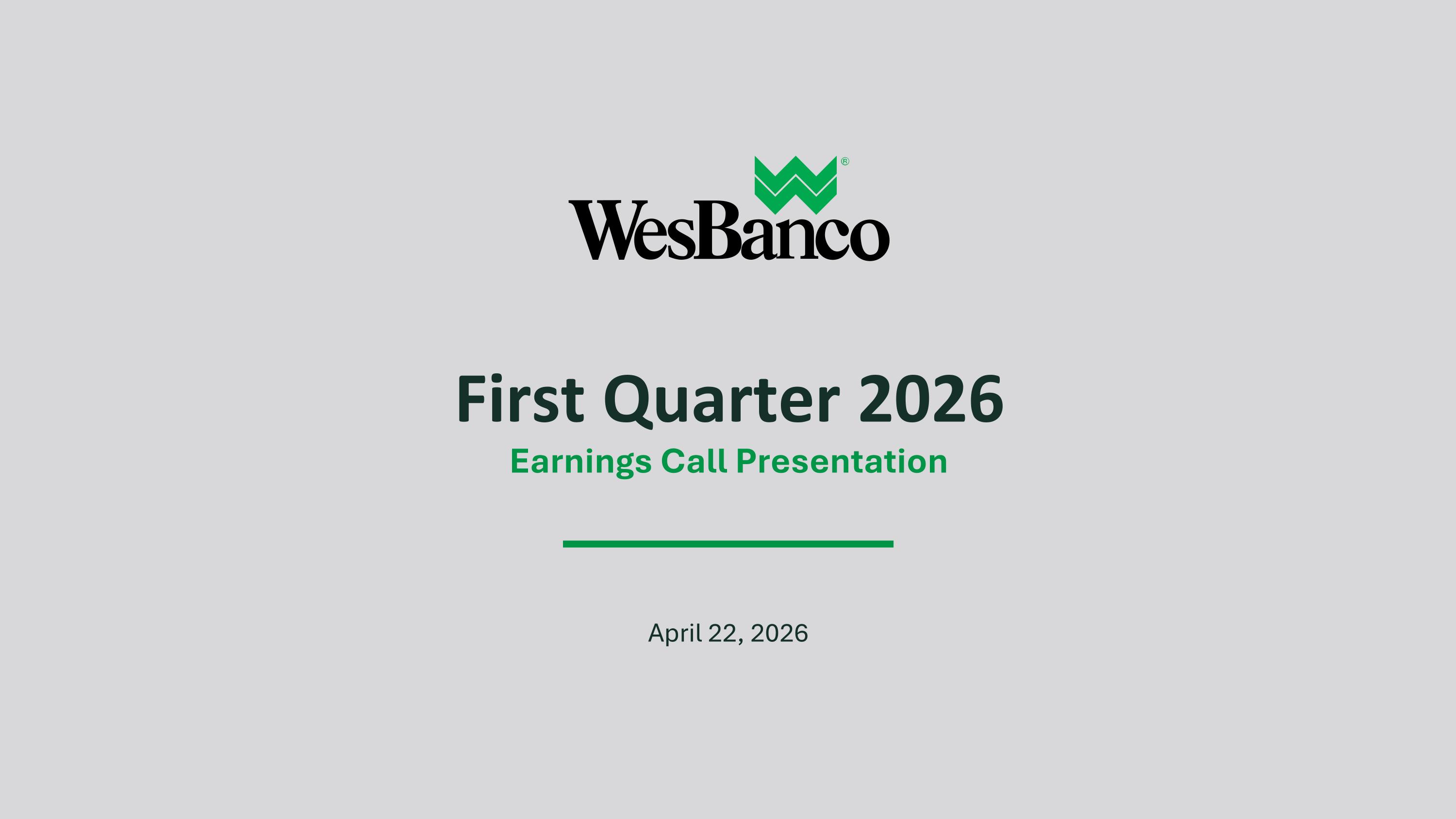 WesBanco®

First Quarter 2026

Earnings Call Presentation

April 22, 2026